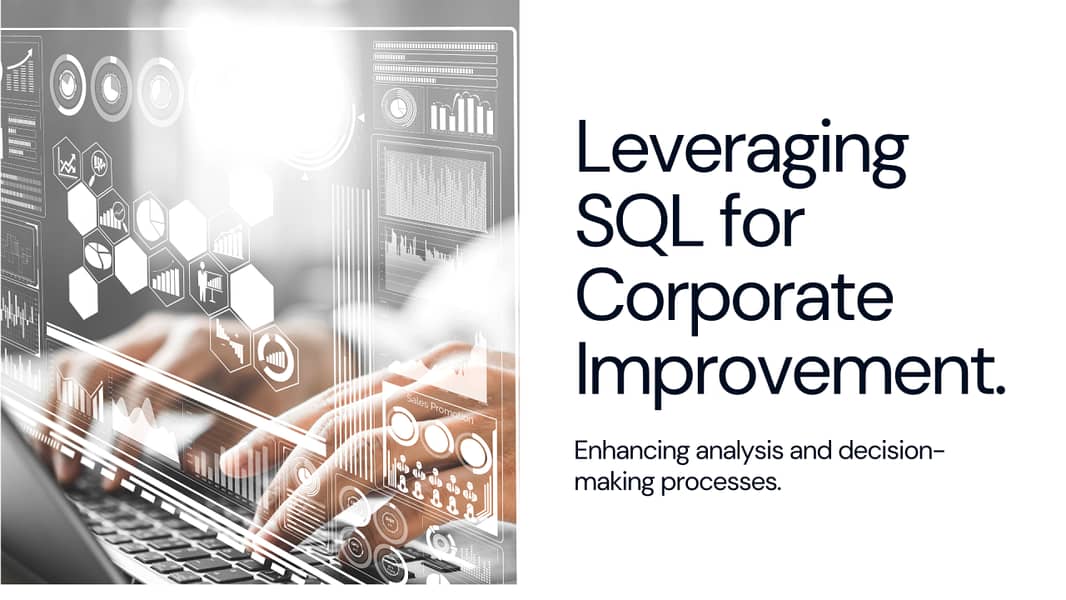 Sales Promotion

Leveraging SQL for Corporate Improvement.

Enhancing analysis and decision-making processes.